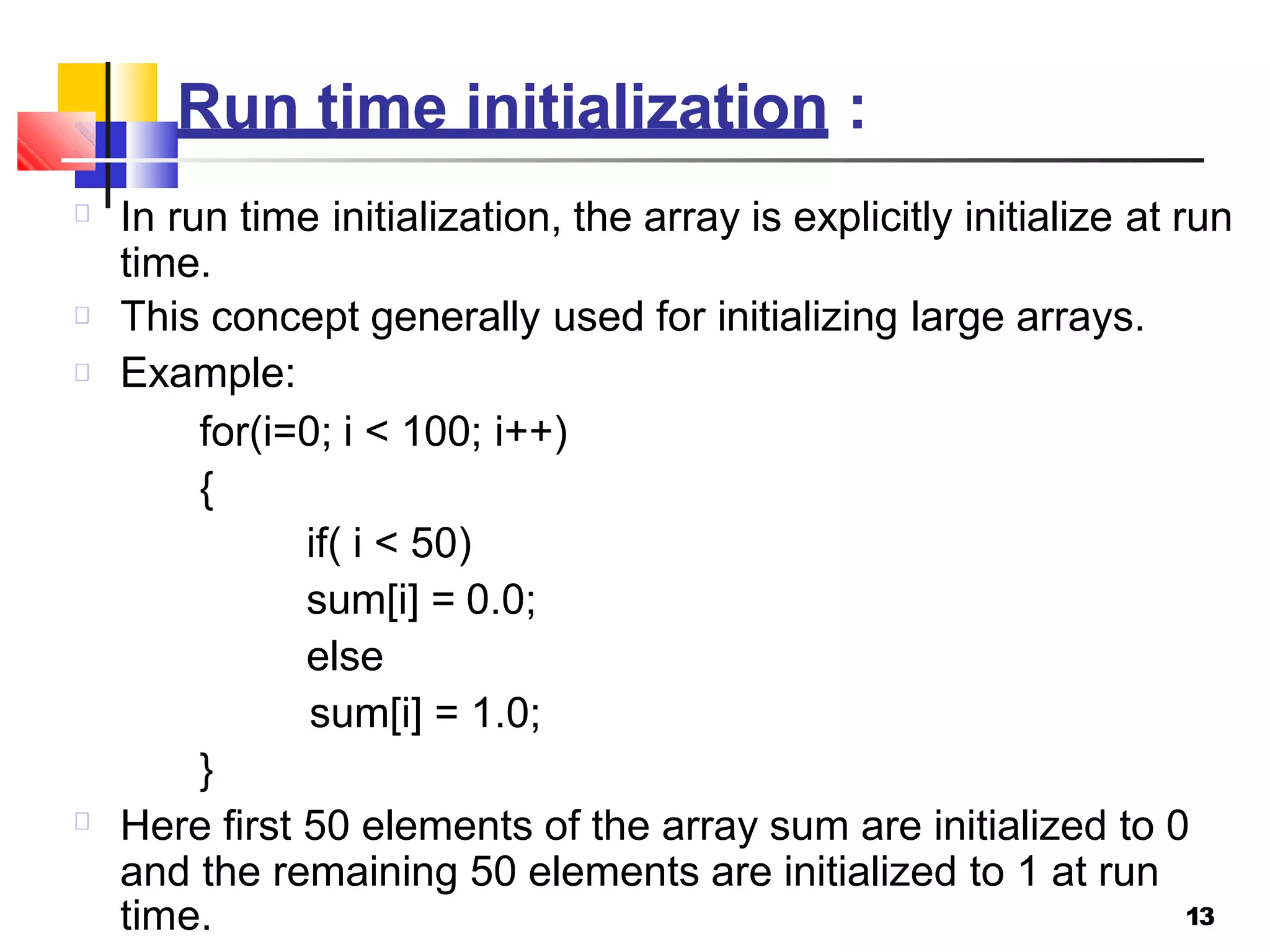 Run time initialization :

In run time initialization, the array is explicitly initialize at run time.

This concept generally used for initializing large arrays.

Example:

for(i=0; i < 100; i++)
{
if( i < 50)
sum[i] = 0.0;
else
sum[i] = 1.0;
}

Here first 50 elements of the array sum are initialized to 0 and the remaining 50 elements are initialized to 1 at run time.

13